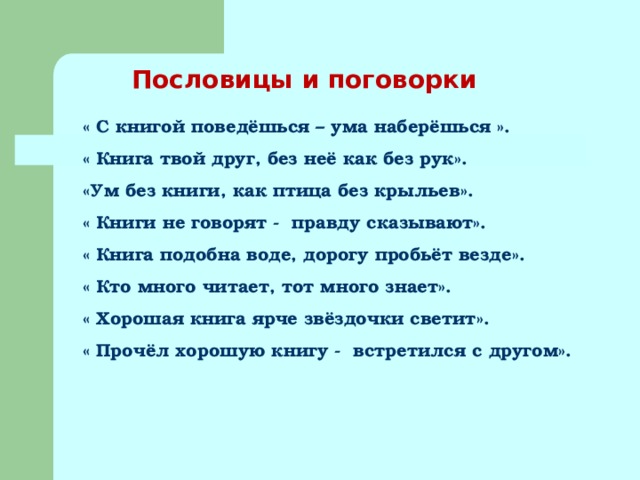 Пословицы и поговорки

« С книгой поведёшься – ума наберёшься ».

« Книга твой друг, без неё как без рук».

«Ум без книги, как птица без крыльев».

« Книги не говорят - правду сказывают».

« Книга подобна воде, дорогу пробьёт везде».

« Кто много читает, тот много знает».

« Хорошая книга ярче звёздочки светит».

« Прочёл хорошую книгу - встретился с другом».